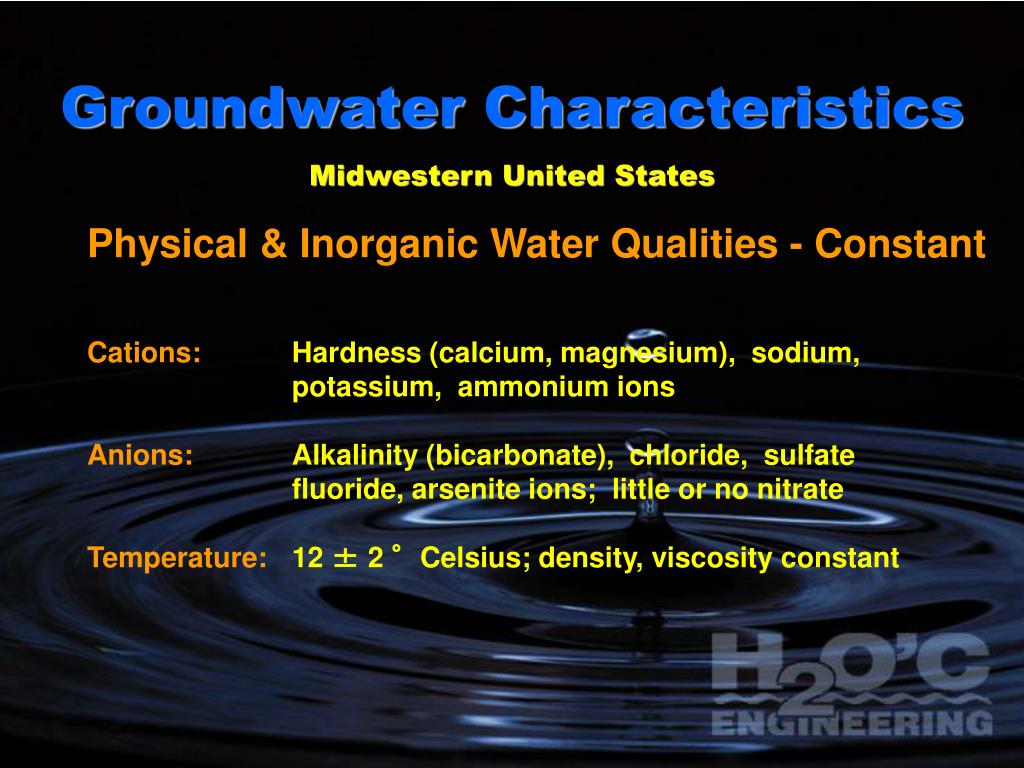 Groundwater Characteristics

Midwestern United States

Physical & Inorganic Water Qualities - Constant

Cations: Hardness (calcium, magnesium), sodium, potassium, ammonium ions

Anions: Alkalinity (bicarbonate), chloride, sulfate fluoride, arsenite ions; little or no nitrate

Temperature: 12 ± 2 ° Celsius; density, viscosity constant

H2O'C
ENGINEERING